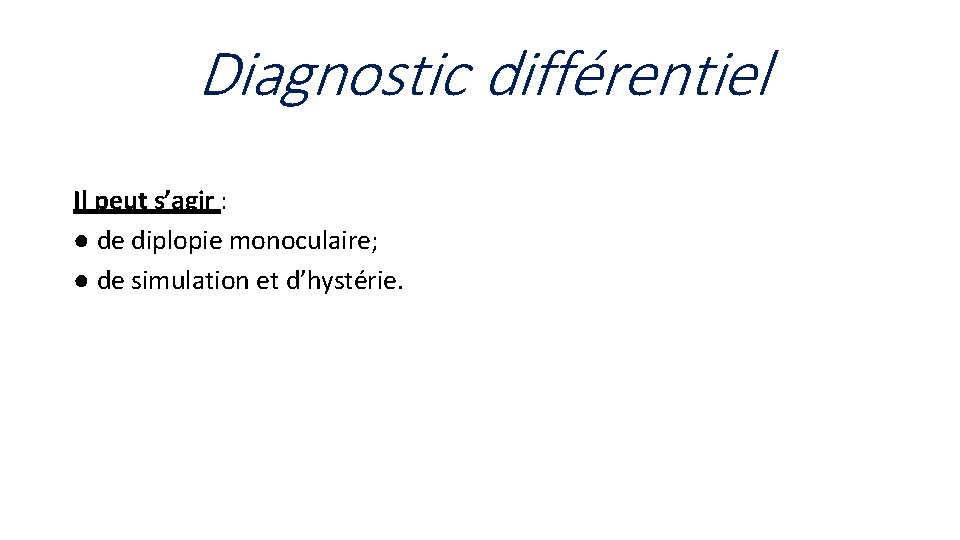 Diagnostic différentiel

Il peut s’agir :
● de diplopie monoculaire;
● de simulation et d’hystérie.